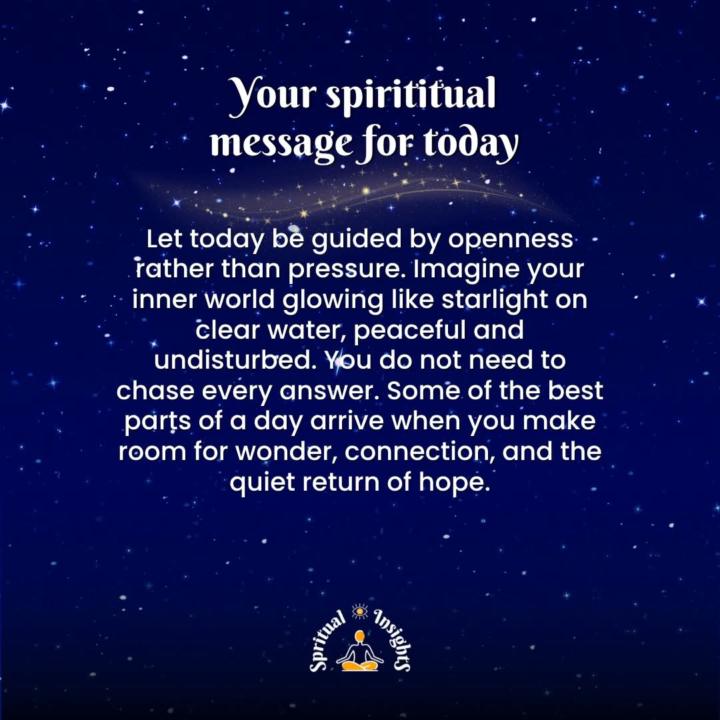 Your spirititual message for today

Let today be guided by openness rather than pressure. Imagine your inner world glowing like starlight on clear water, peaceful and undisturbed. You do not need to chase every answer. Some of the best parts of a day arrive when you make room for wonder, connection, and the quiet return of hope.

Spritual Insights